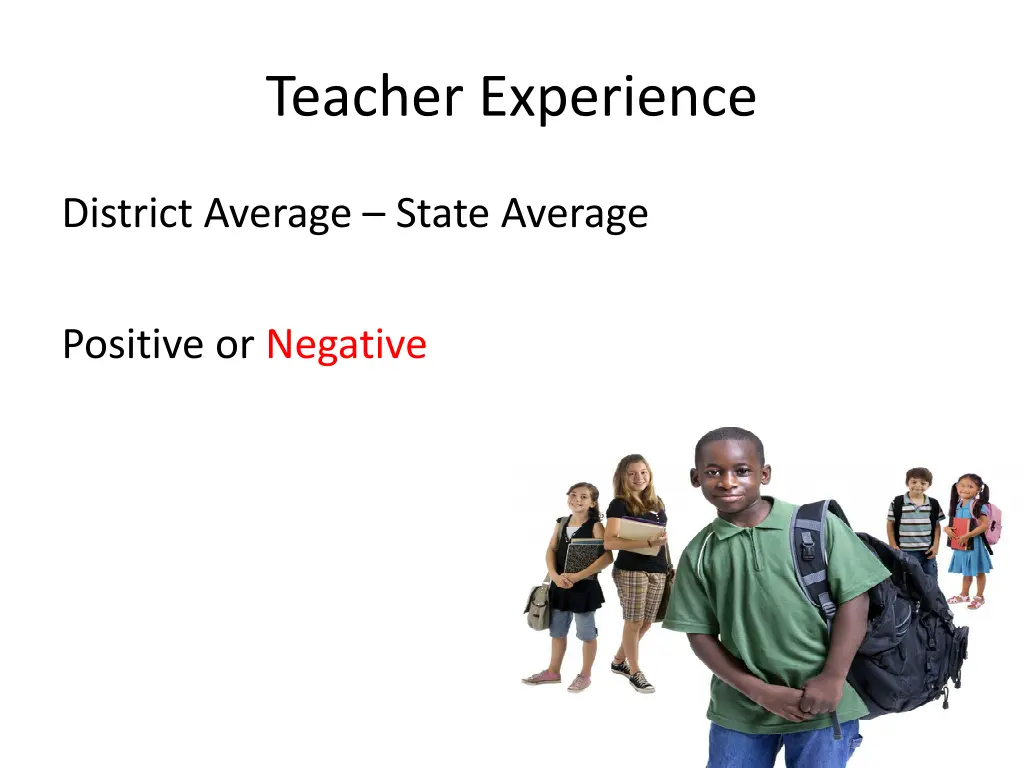 Teacher Experience

District Average – State Average

Positive or Negative